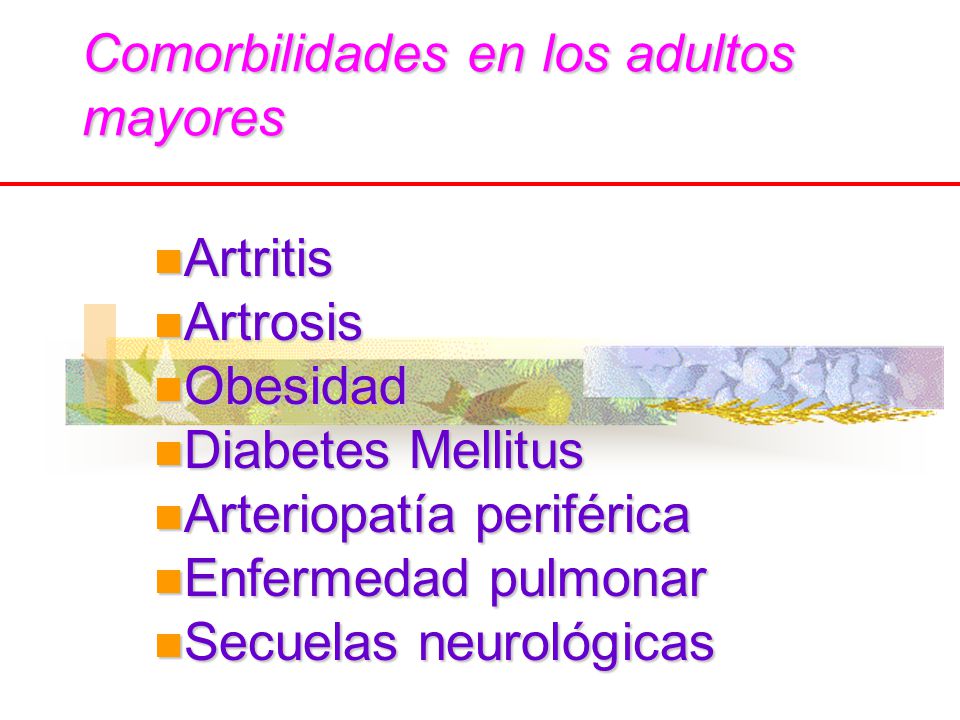 Comorbilidades en los adultos mayores

Artritis
Artrosis
Obesidad
Diabetes Mellitus
Arteriopatía periférica
Enfermedad pulmonar
Secuelas neurológicas